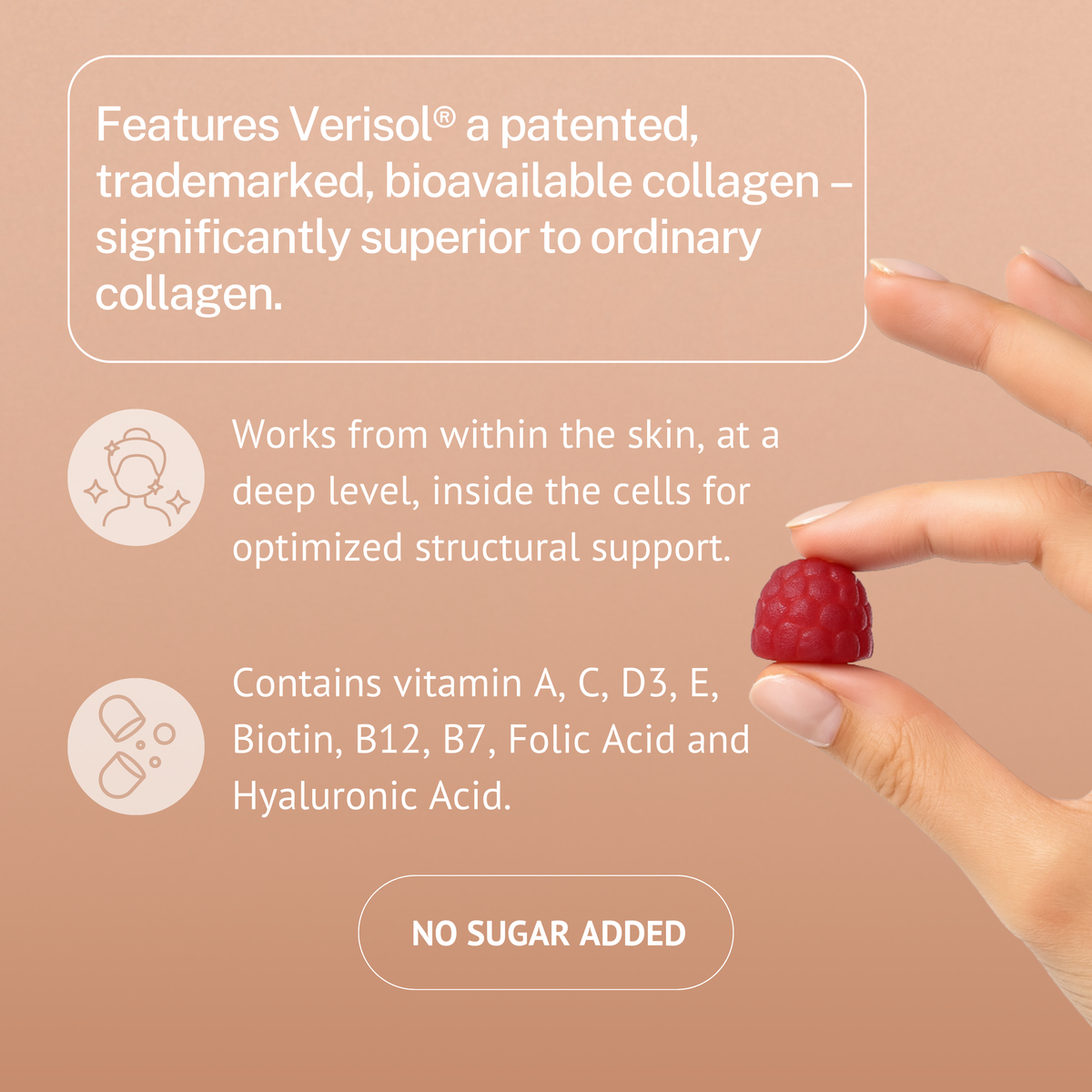 Features Verisol® a patented, trademarked, bioavailable collagen – significantly superior to ordinary collagen.

Works from within the skin, at a deep level, inside the cells for optimized structural support.

Contains vitamin A, C, D3, E, Biotin, B12, B7, Folic Acid and Hyaluronic Acid.

NO SUGAR ADDED